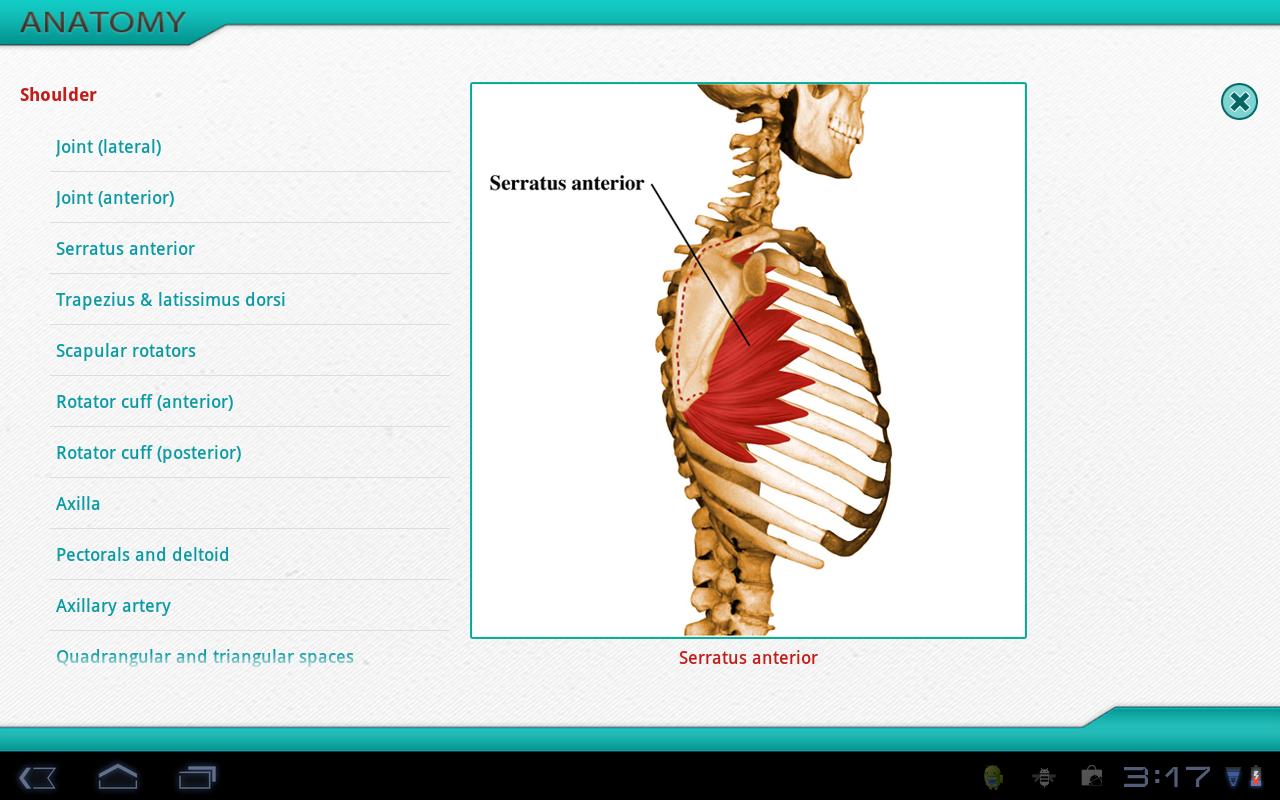 ANATOMY

Shoulder

Joint (lateral)

Joint (anterior)

Serratus anterior

Trapezius & latissimus dorsi

Scapular rotators

Rotator cuff (anterior)

Rotator cuff (posterior)

Axilla

Pectorals and deltoid

Axillary artery

Quadrangular and triangular spaces

Serratus anterior

Serratus anterior

3:17